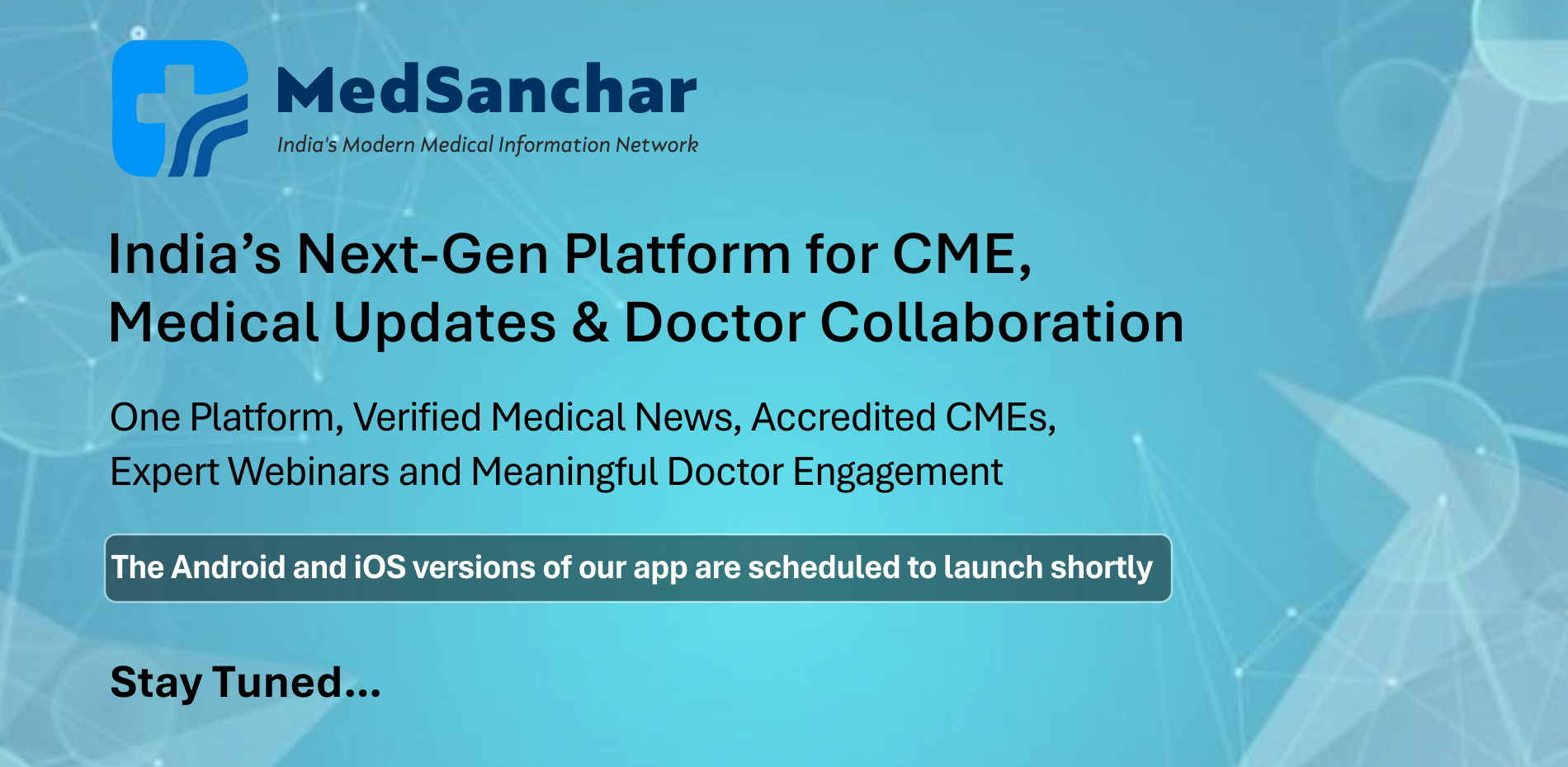 MedSanchar
India's Modern Medical Information Network

India’s Next-Gen Platform for CME, Medical Updates & Doctor Collaboration

One Platform, Verified Medical News, Accredited CMEs, Expert Webinars and Meaningful Doctor Engagement

The Android and iOS versions of our app are scheduled to launch shortly

Stay Tuned...